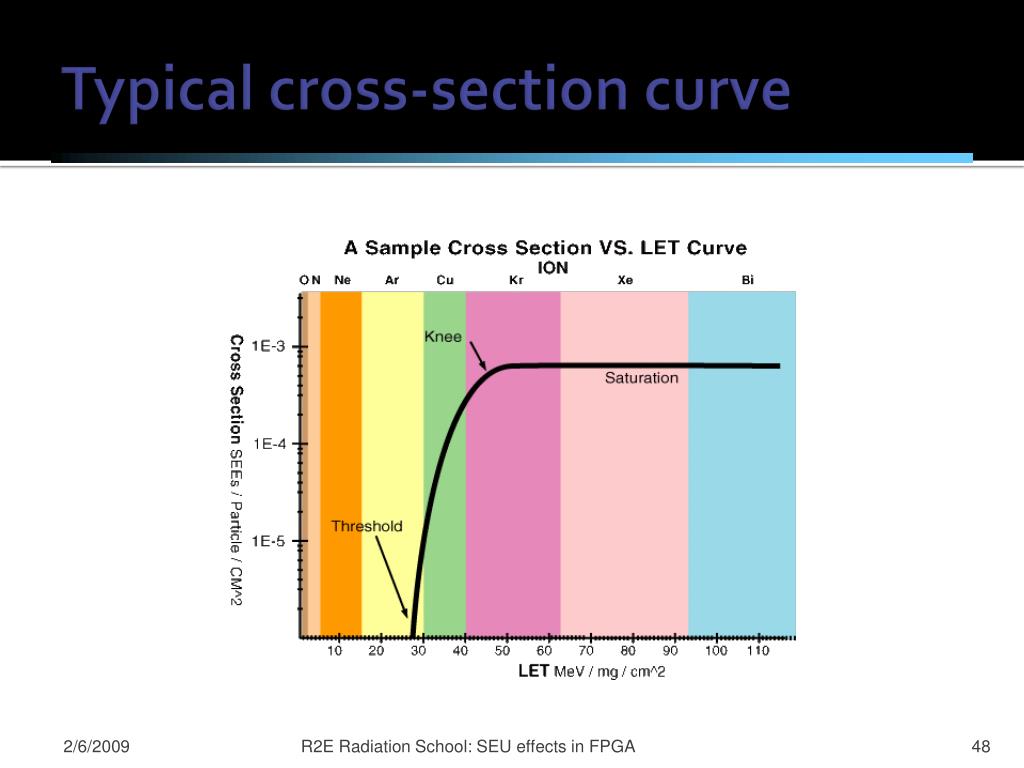 Typical cross-section curve

A Sample Cross Section VS. LET Curve

ION

O N Ne Ar Cu Kr Xe Bi

Cross Section SEEs / Particle / CM^2

1E-3

1E-4

1E-5

Knee

Saturation

Threshold

10 20 30 40 50 60 70 80 90 100 110

LET MeV / mg / cm^2

2/6/2009

R2E Radiation School: SEU effects in FPGA

48